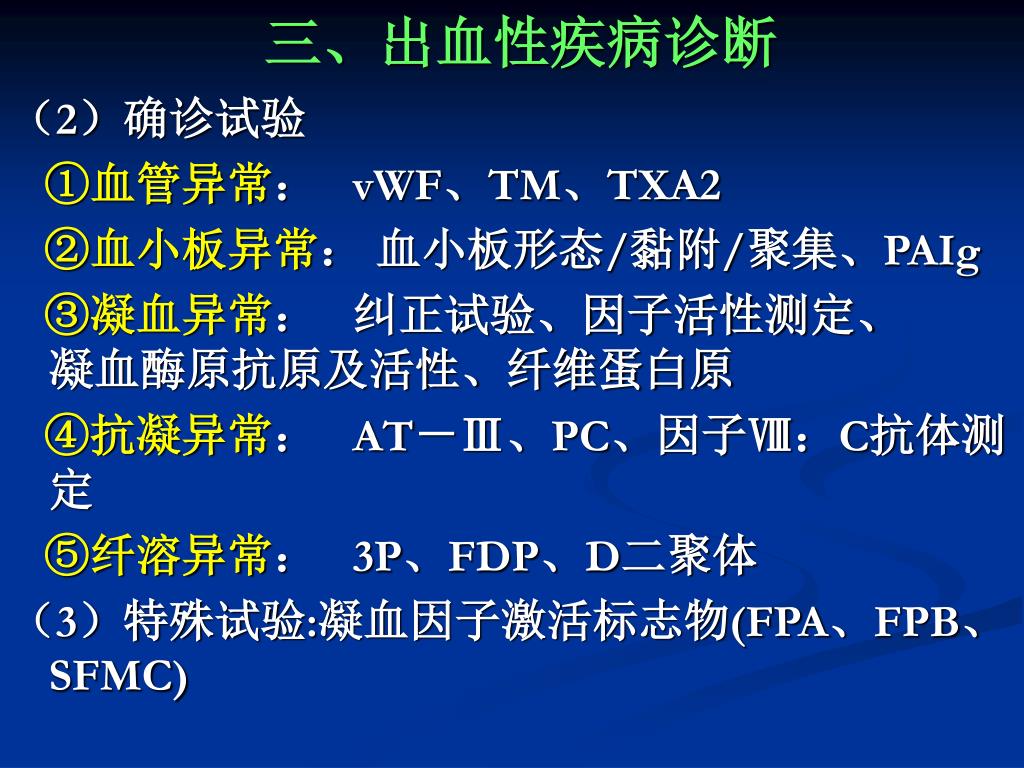 三、出血性疾病诊断

（2）确诊试验

①血管异常： vWF、TM、TXA2

②血小板异常： 血小板形态/黏附/聚集、PAIg

③凝血异常： 纠正试验、因子活性测定、凝血酶原抗原及活性、纤维蛋白原

④抗凝异常： AT－Ⅲ、PC、因子Ⅷ：C抗体测定

⑤纤溶异常： 3P、FDP、D二聚体

（3）特殊试验:凝血因子激活标志物(FPA、FPB、SFMC)